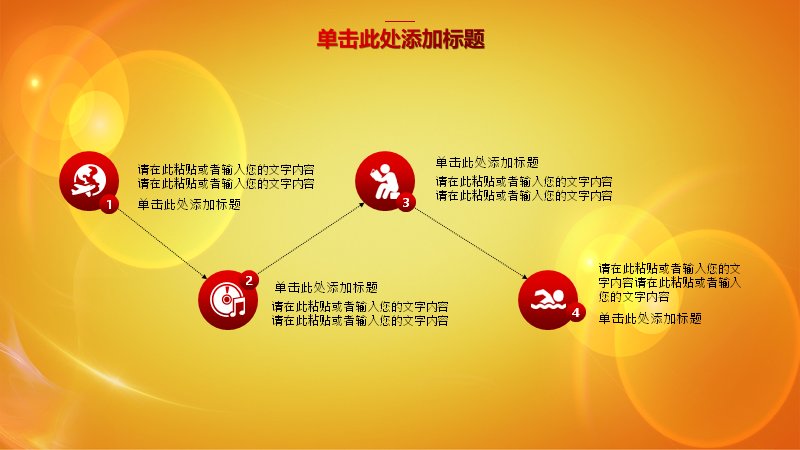 单击此处添加标题

1

请在此粘贴或者输入您的文字内容
请在此粘贴或者输入您的文字内容

单击此处添加标题

2

单击此处添加标题

请在此粘贴或者输入您的文字内容
请在此粘贴或者输入您的文字内容

3

单击此处添加标题

请在此粘贴或者输入您的文字内容
请在此粘贴或者输入您的文字内容

4

请在此粘贴或者输入您的文字内容请在此粘贴或者输入您的文字内容

单击此处添加标题